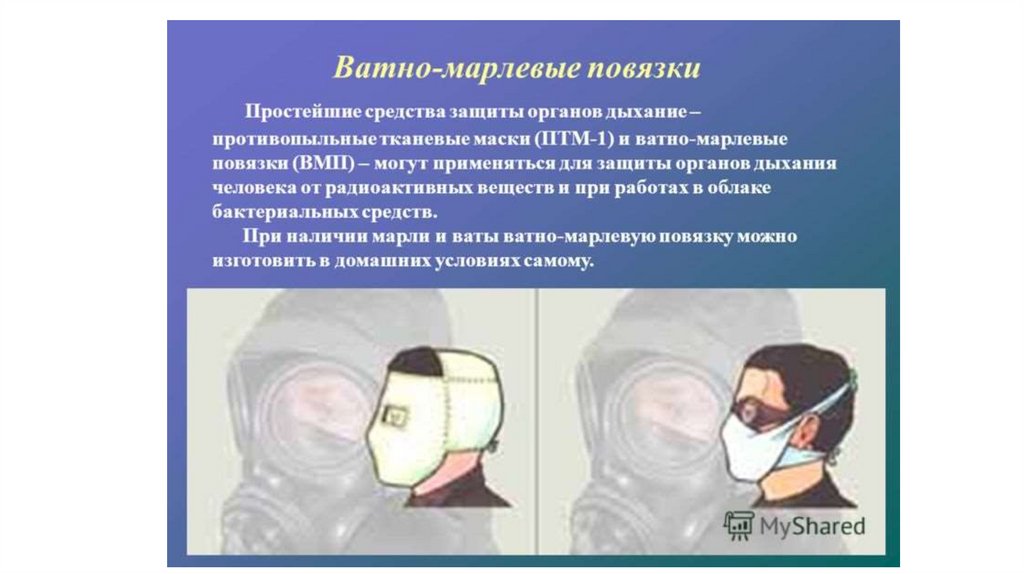 Ватно-марлевые повязки

Простейшие средства защиты органов дыхание – противопыльные тканевые маски (ПТМ-1) и ватно-марлевые повязки (ВМП) – могут применяться для защиты органов дыхания человека от радиоактивных веществ и при работах в облаке бактериальных средств.

При наличии марли и ваты ватно-марлевую повязку можно изготовить в домашних условиях самому.

MyShared